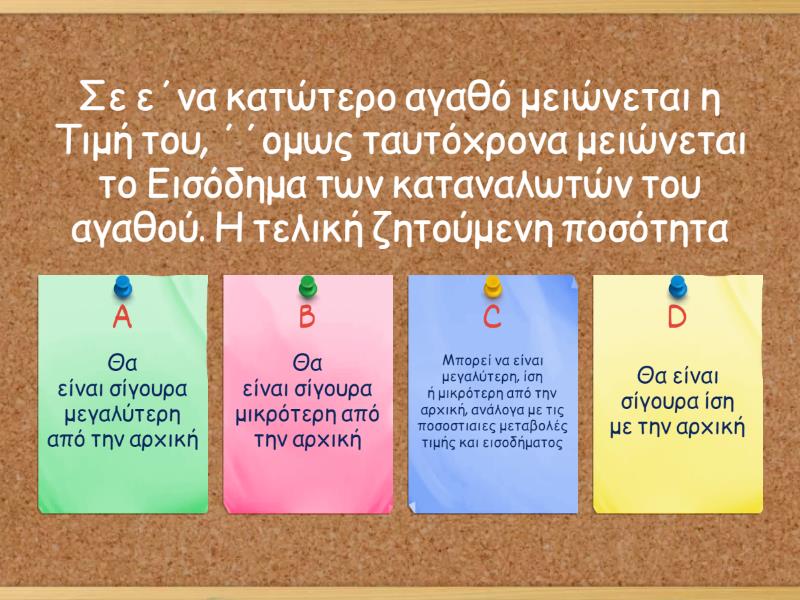 Σε ε ́να κατώτερο αγαθό μειώνεται η Τιμή του, ́ ́ομως ταυτόχρονα μειώνεται το Εισόδημα των καταναλωτών του αγαθού. Η τελική ζητούμενη ποσότητα

A

Θα είναι σίγουρα μεγαλύτερη από την αρχική

B

Θα είναι σίγουρα μικρότερη από την αρχική

C

Μπορεί να είναι μεγαλύτερη, ίση ή μικρότερη από την αρχική, ανάλογα με τις ποσοστιαίες μεταβολές τιμής και εισοδήματος

D

Θα είναι σίγουρα ίση με την αρχική